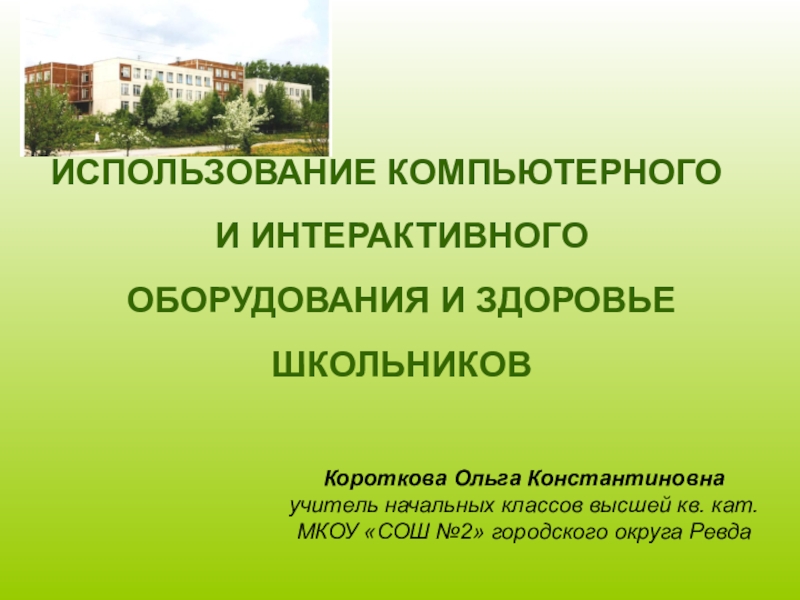 ИСПОЛЬЗОВАНИЕ КОМПЬЮТЕРНОГО И ИНТЕРАКТИВНОГО ОБОРУДОВАНИЯ И ЗДОРОВЬЕ ШКОЛЬНИКОВ

Короткова Ольга Константиновна
учитель начальных классов высшей кв. кат.
МКОУ «СОШ №2» городского округа Ревда